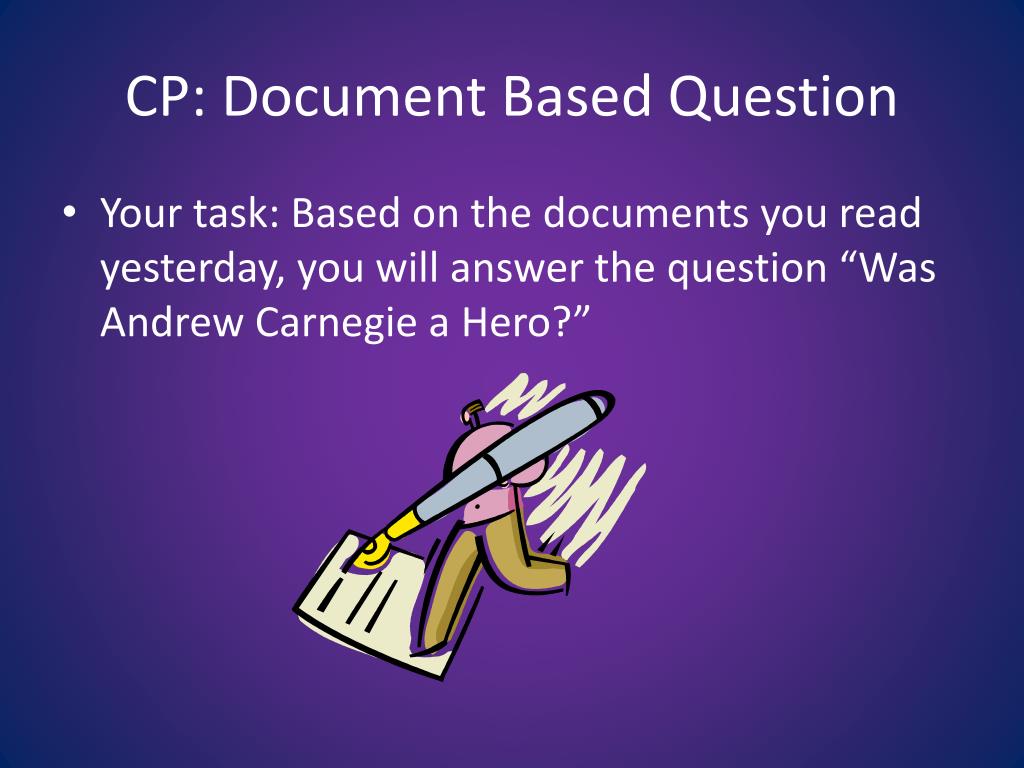 CP: Document Based Question

• Your task: Based on the documents you read yesterday, you will answer the question “Was Andrew Carnegie a Hero?”